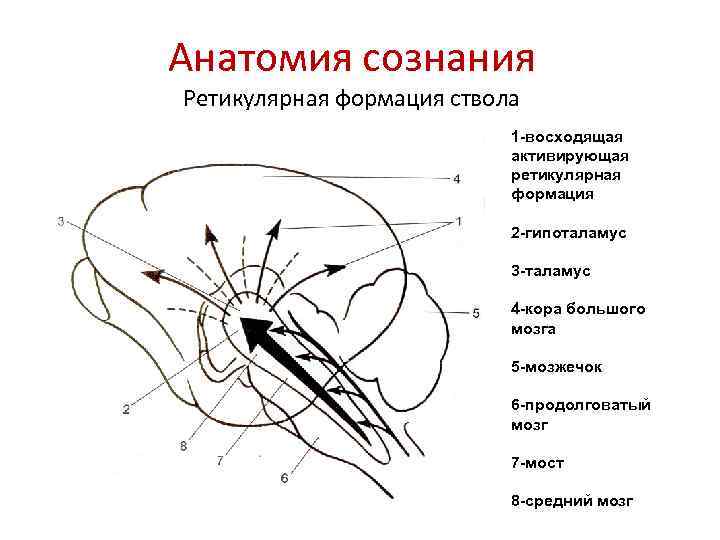 Анатомия сознания

Ретикулярная формация ствола

4

3

1

5

2

8

7

6

1-восходящая активирующая ретикулярная формация

2-гипоталамус

3-таламус

4-кора большого мозга

5-мозжечок

6-продолговатый мозг

7-мост

8-средний мозг